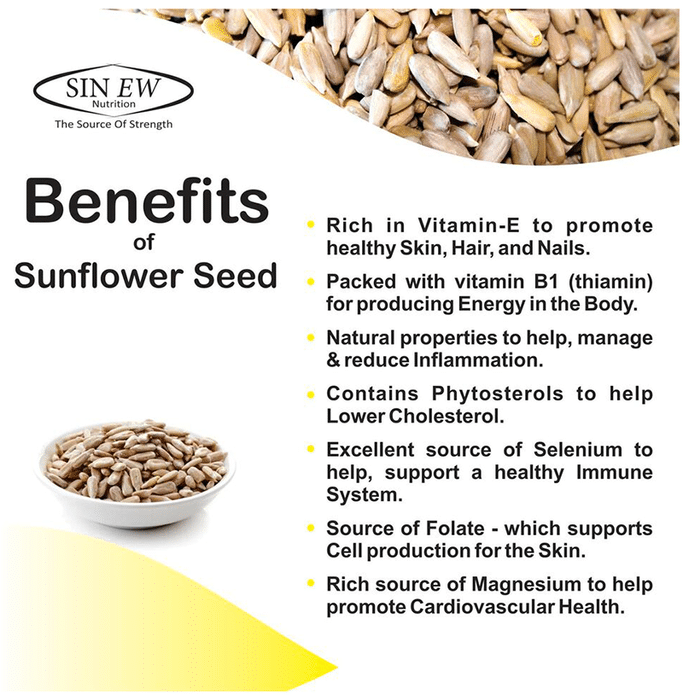 SIN EW
Nutrition
The Source Of Strength

Benefits
of
Sunflower Seed

• Rich in Vitamin-E to promote healthy Skin, Hair, and Nails.

• Packed with vitamin B1 (thiamin) for producing Energy in the Body.

• Natural properties to help, manage & reduce Inflammation.

• Contains Phytosterols to help Lower Cholesterol.

• Excellent source of Selenium to help, support a healthy Immune System.

• Source of Folate - which supports Cell production for the Skin.

• Rich source of Magnesium to help promote Cardiovascular Health.